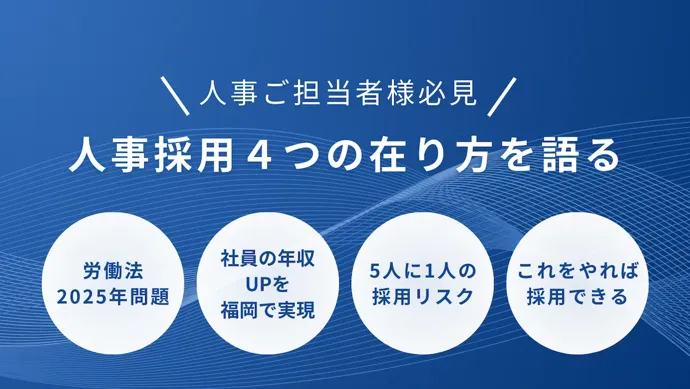 ＼人事ご担当者様必見／

人事採用４つの在り方を語る

労働法
2025年問題

社員の年収
UPを
福岡で実現

5人に1人の
採用リスク

これをやれば
採用できる